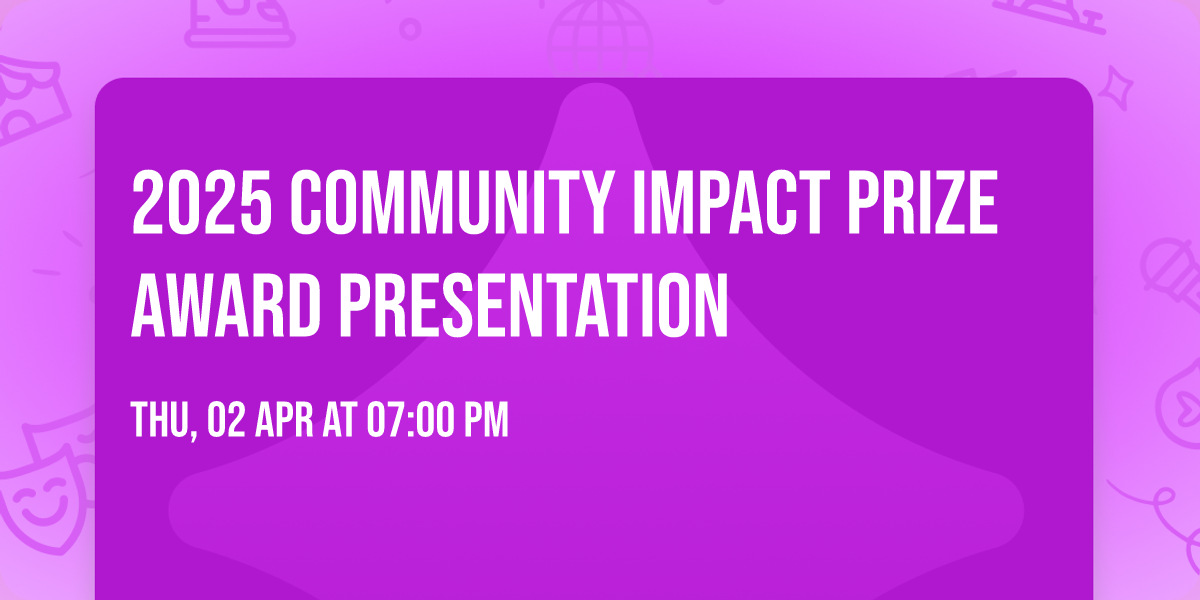 2025 COMMUNITY IMPACT PRIZE AWARD PRESENTATION

THU, 02 APR AT 07:00 PM